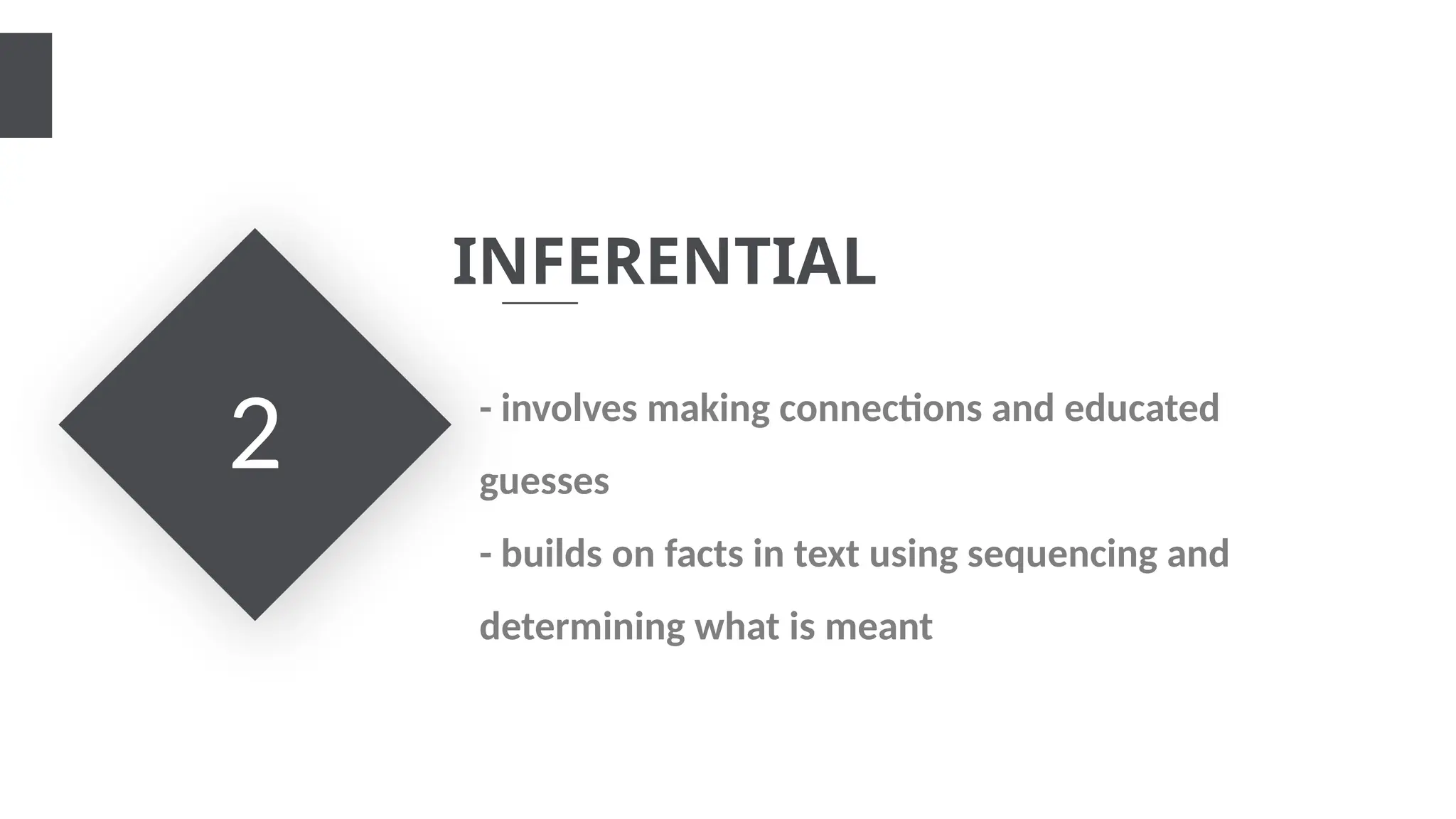 2

INFERENTIAL

- involves making connections and educated guesses

- builds on facts in text using sequencing and determining what is meant